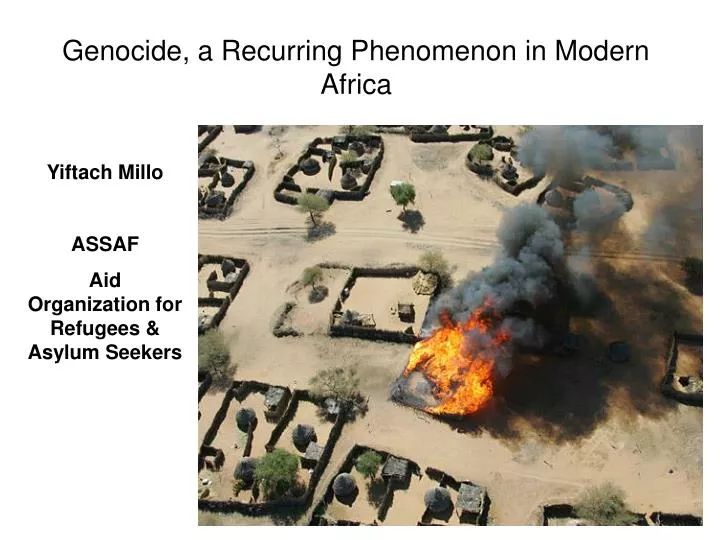 Genocide, a Recurring Phenomenon in Modern Africa

Yiftach Millo

ASSAF

Aid Organization for Refugees & Asylum Seekers